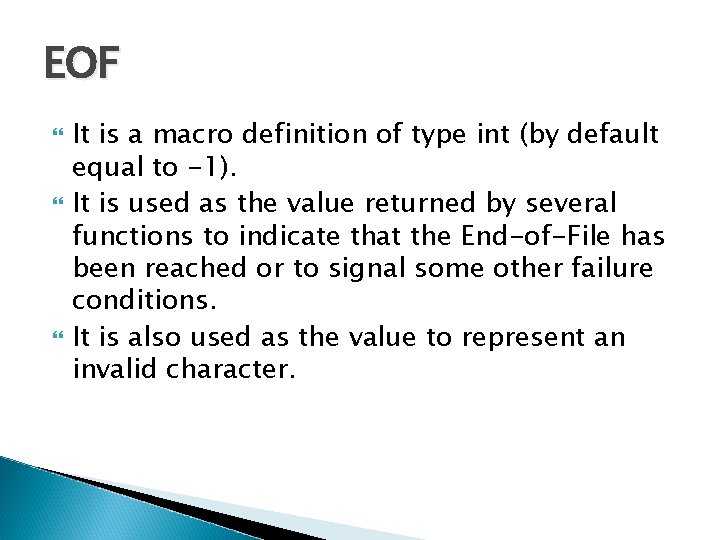 EOF

It is a macro definition of type int (by default equal to -1).

It is used as the value returned by several functions to indicate that the End-of-File has been reached or to signal some other failure conditions.

It is also used as the value to represent an invalid character.